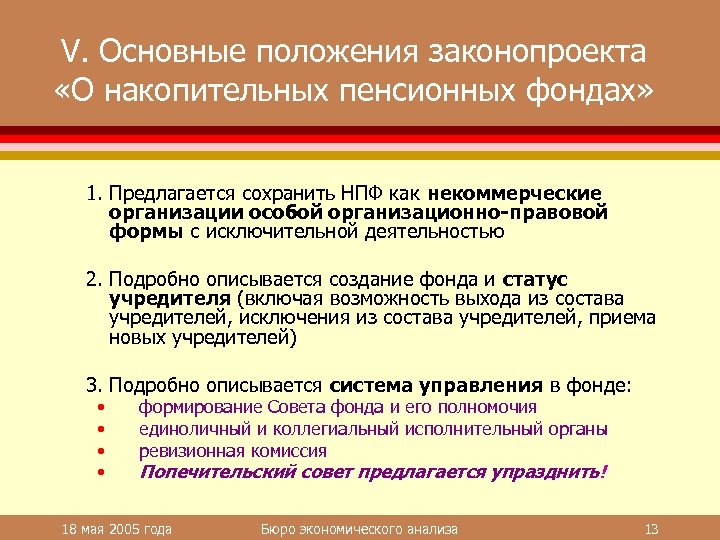 V. Основные положения законопроекта «О накопительных пенсионных фондах»

1. Предлагается сохранить НПФ как некоммерческие организации особой организационно-правовой формы с исключительной деятельностью

2. Подробно описывается создание фонда и статус учредителя (включая возможность выхода из состава учредителей, исключения из состава учредителей, приема новых учредителей)

3. Подробно описывается система управления в фонде:
• формирование Совета фонда и его полномочия
• единоличный и коллегиальный исполнительный органы
• ревизионная комиссия
• Попечительский совет предлагается упразднить!

18 мая 2005 года Бюро экономического анализа 13